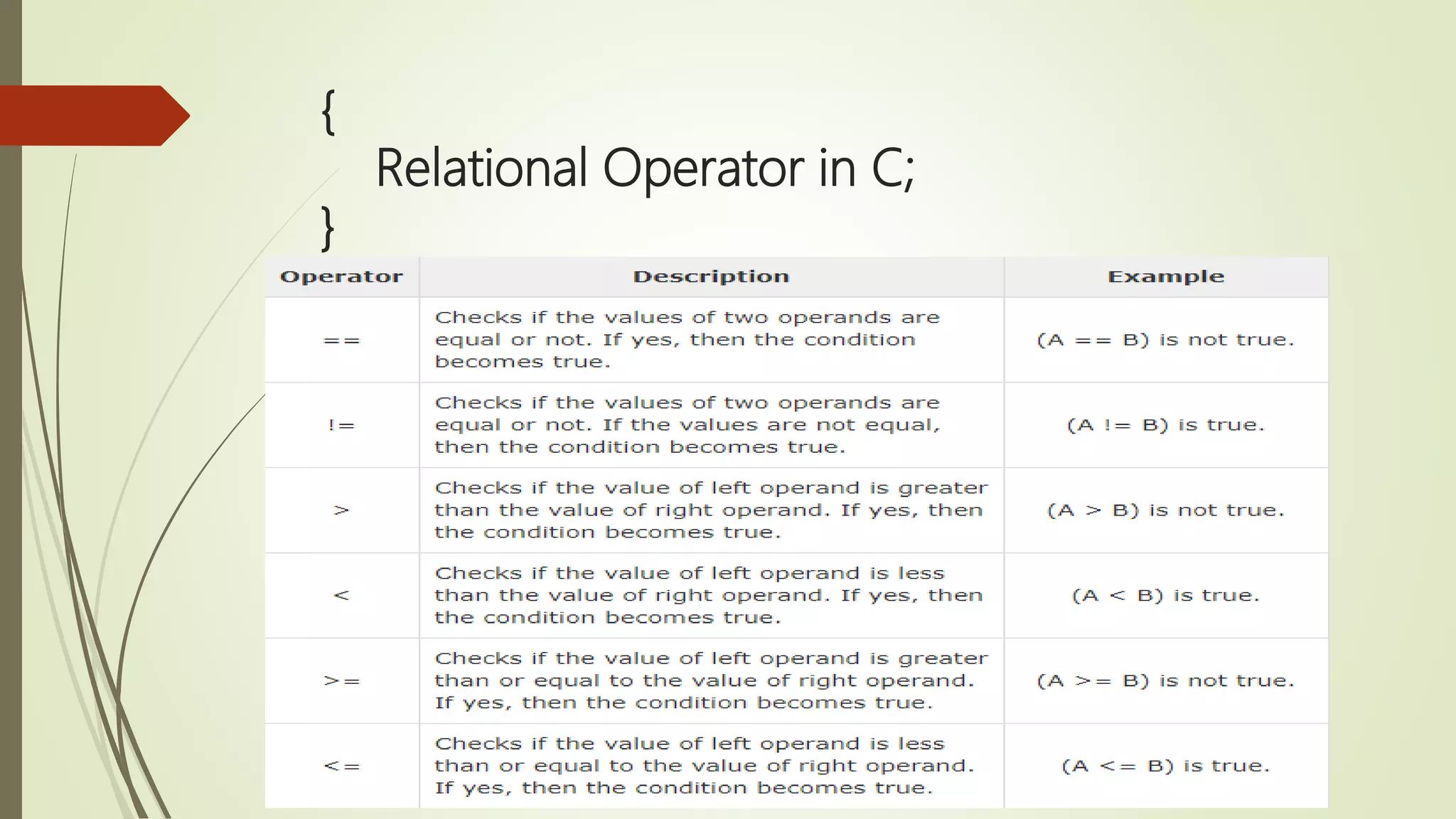 {
Relational Operator in C;
}

| Operator | Description | Example |
|---|---|---|
| == | Checks if the values of two operands are equal or not. If yes, then the condition becomes true. | (A == B) is not true. |
| != | Checks if the values of two operands are equal or not. If the values are not equal, then the condition becomes true. | (A != B) is true. |
| > | Checks if the value of left operand is greater than the value of right operand. If yes, then the condition becomes true. | (A > B) is not true. |
| < | Checks if the value of left operand is less than the value of right operand. If yes, then the condition becomes true. | (A < B) is true. |
| >= | Checks if the value of left operand is greater than or equal to the value of right operand. If yes, then the condition becomes true. | (A >= B) is not true. |
| <= | Checks if the value of left operand is less than or equal to the value of right operand. If yes, then the condition becomes true. | (A <= B) is true. |